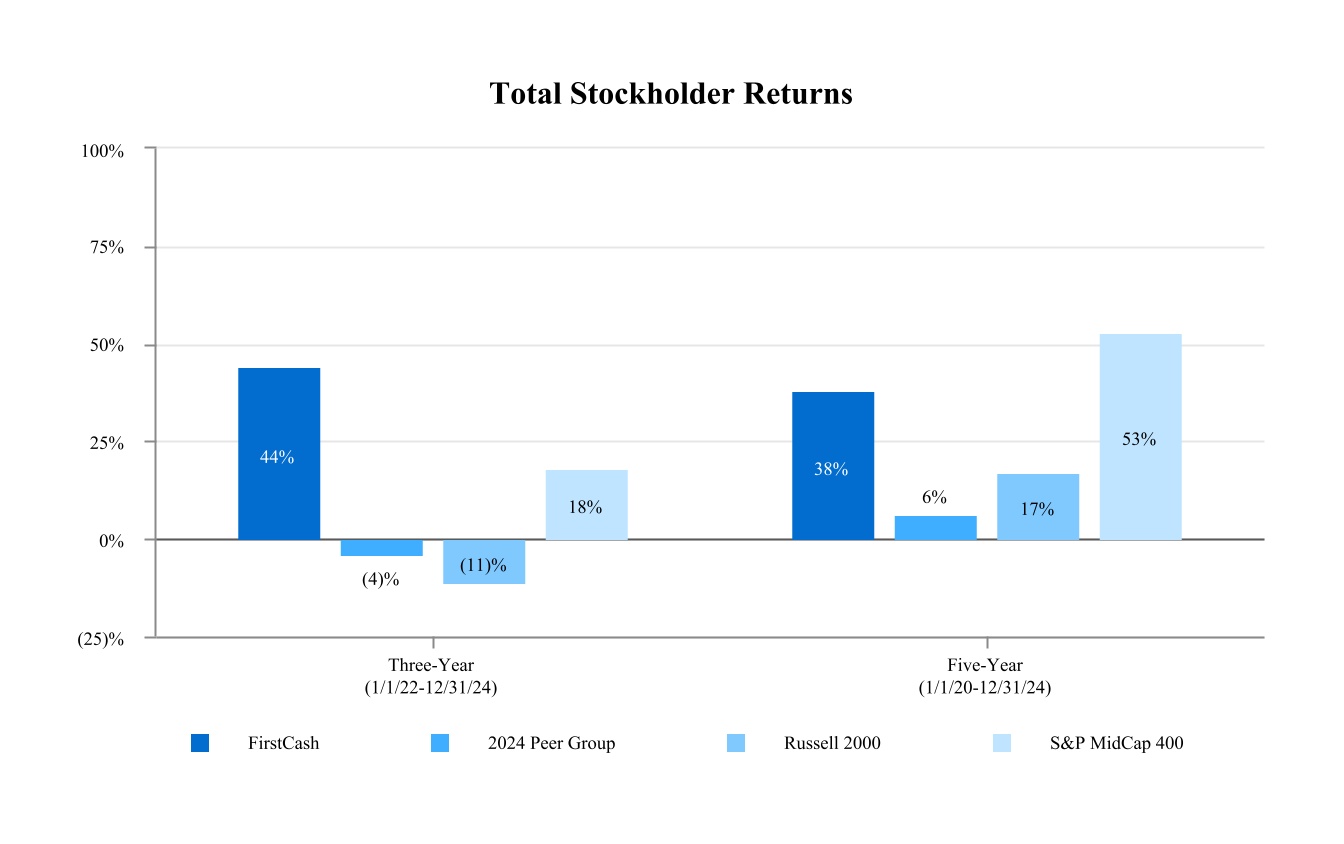 Total Stockholder Returns

100%
75%
50%
25%
0%
(25)%

44%
(4)%
(11)%
18%
38%
6%
17%
53%

Three-Year
(1/1/22-12/31/24)

Five-Year
(1/1/20-12/31/24)

FirstCash
2024 Peer Group
Russell 2000
S&P MidCap 400